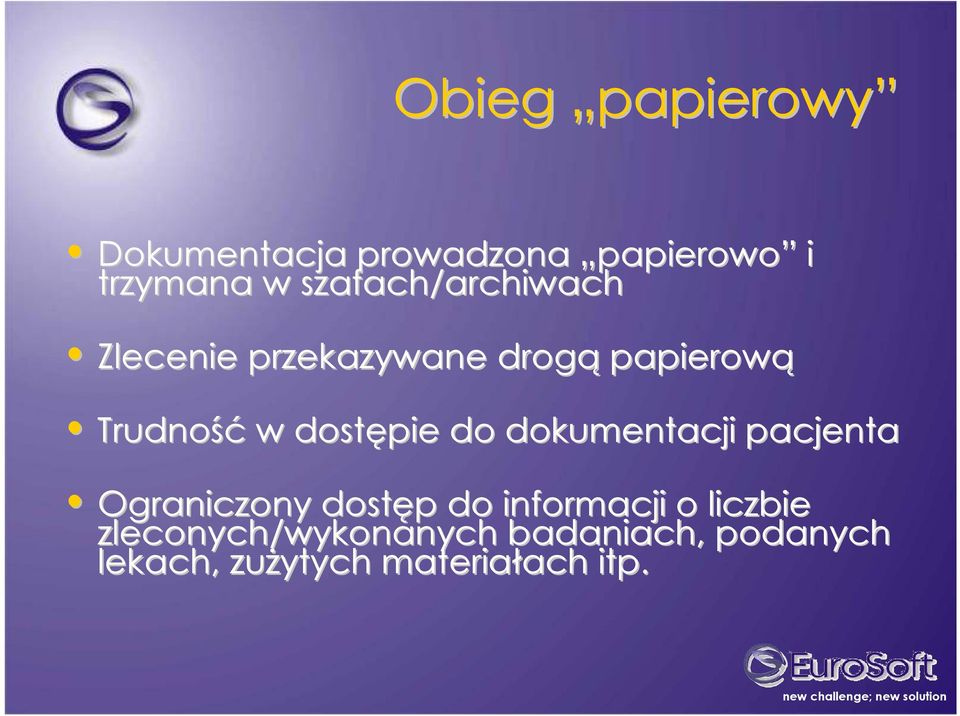 Obieg „papierowy”

• Dokumentacja prowadzona „papierowo” i trzymana w szafach/archiwach

• Zlecenie przekazywane drogą papierową

• Trudność w dostępie do dokumentacji pacjenta

• Ograniczony dostęp do informacji o liczbie zleconych/wykonanych badaniach, podanych lekach, zużytych materiałach itp.

EuroSoft
new challenge; new solution